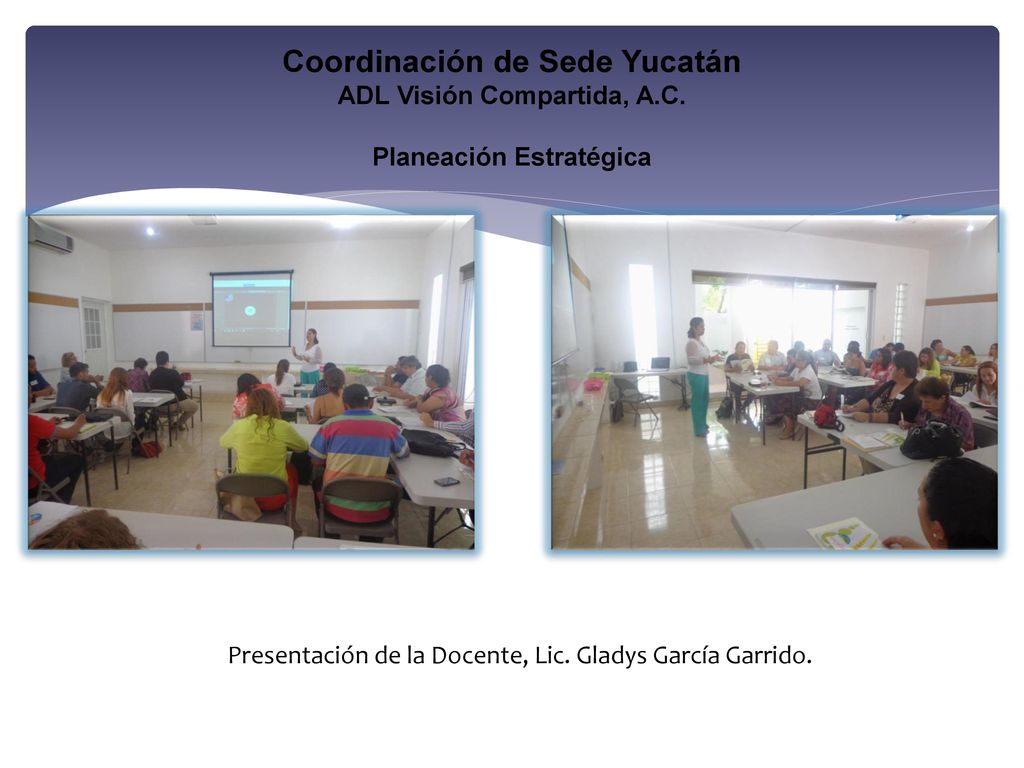 Coordinación de Sede Yucatán
ADL Visión Compartida, A.C.

Planeación Estratégica

Presentación de la Docente, Lic. Gladys García Garrido.